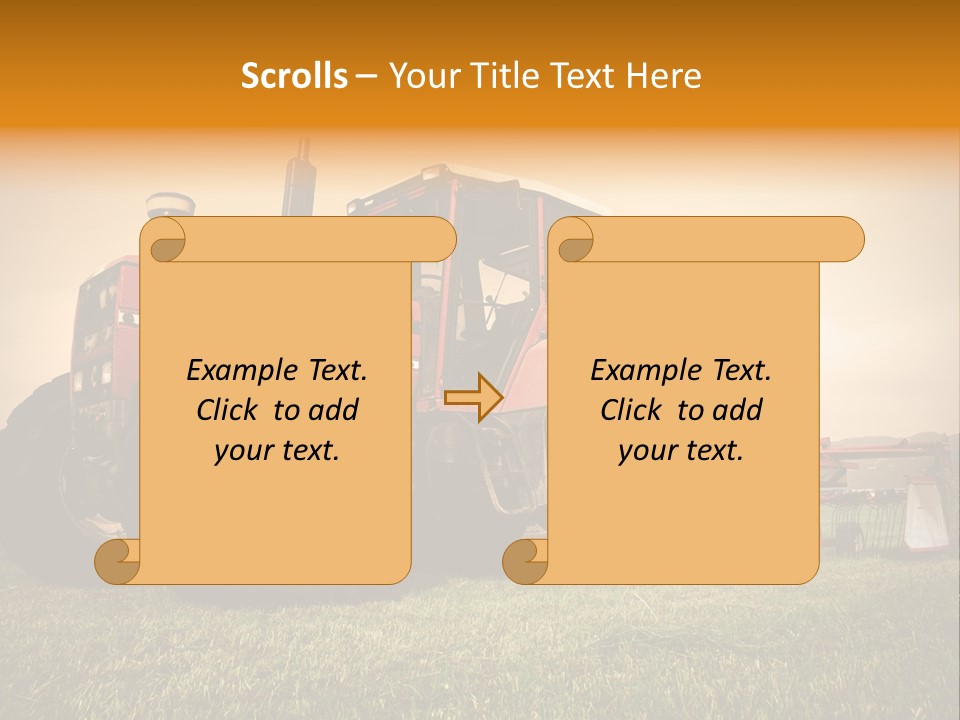 Scrolls – Your Title Text Here

Example Text. Click to add your text.

Example Text. Click to add your text.